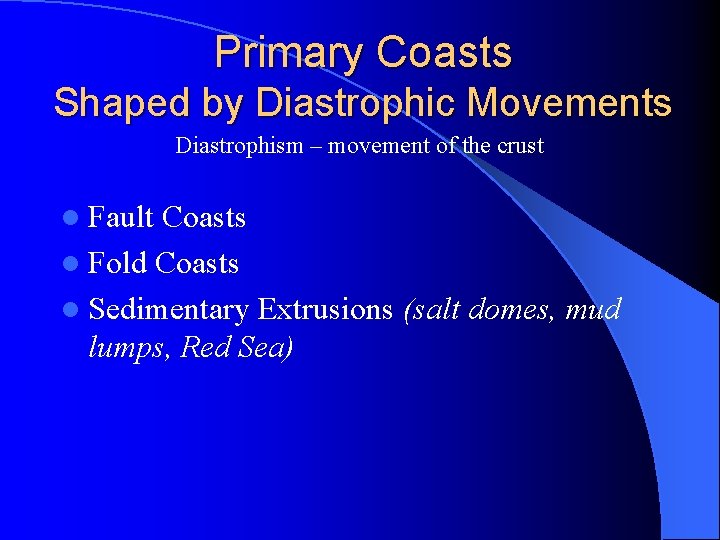 Primary Coasts
Shaped by Diastrophic Movements

Diastrophism – movement of the crust

- Fault Coasts
- Fold Coasts
- Sedimentary Extrusions (salt domes, mud lumps, Red Sea)